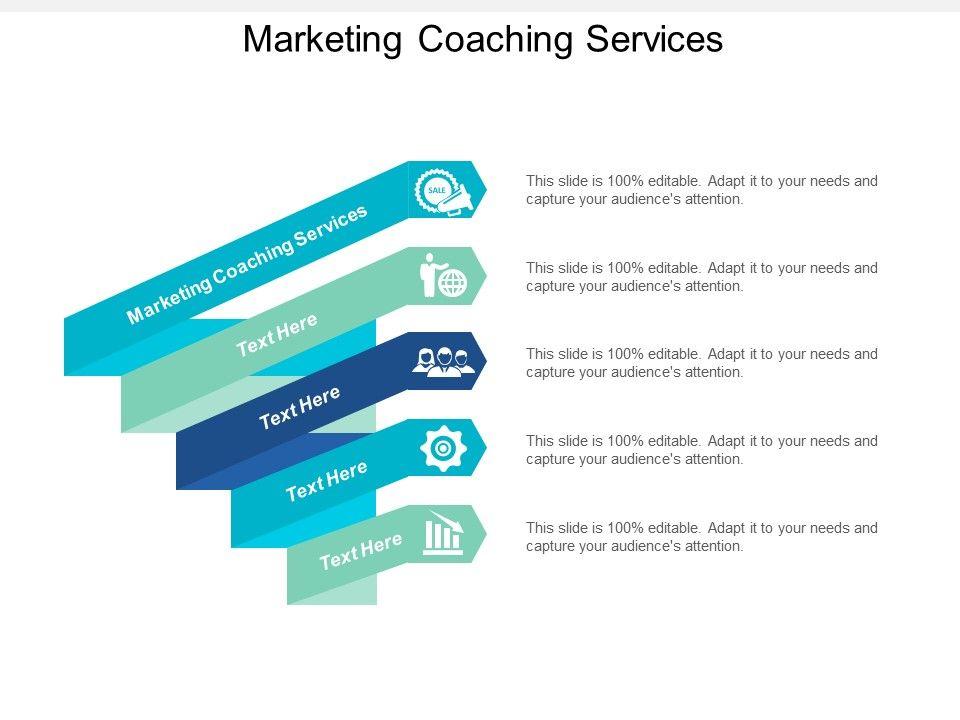 Marketing Coaching Services

Marketing Coaching Services

SALE

This slide is 100% editable. Adapt it to your needs and capture your audience's attention.

Text Here

This slide is 100% editable. Adapt it to your needs and capture your audience's attention.

Text Here

This slide is 100% editable. Adapt it to your needs and capture your audience's attention.

Text Here

This slide is 100% editable. Adapt it to your needs and capture your audience's attention.

Text Here

This slide is 100% editable. Adapt it to your needs and capture your audience's attention.